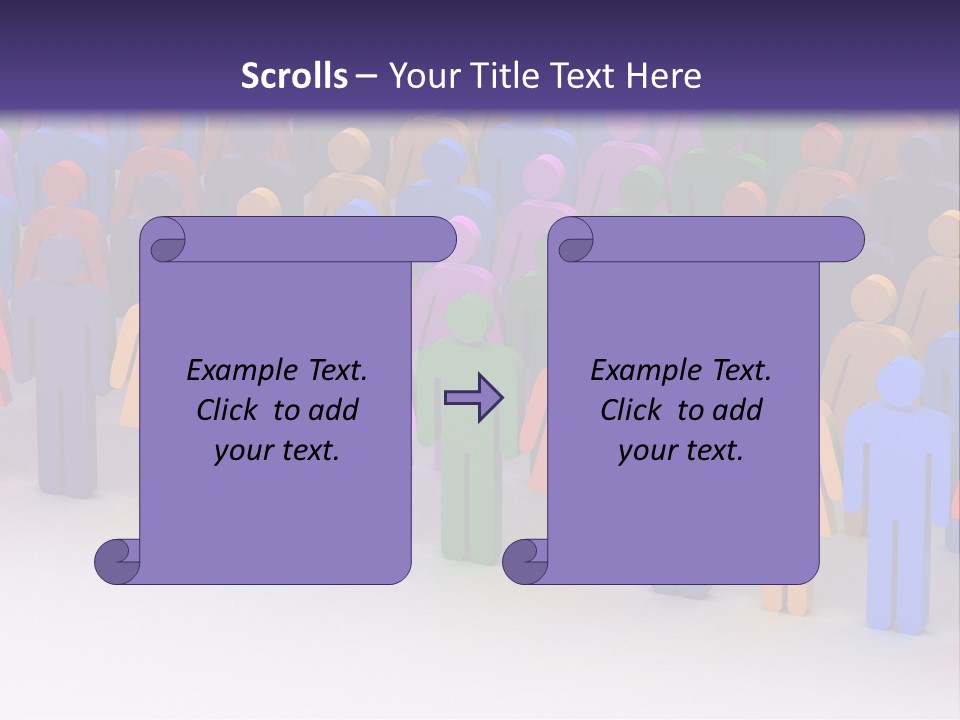 Scrolls – Your Title Text Here

Example Text. Click to add your text.

Example Text. Click to add your text.